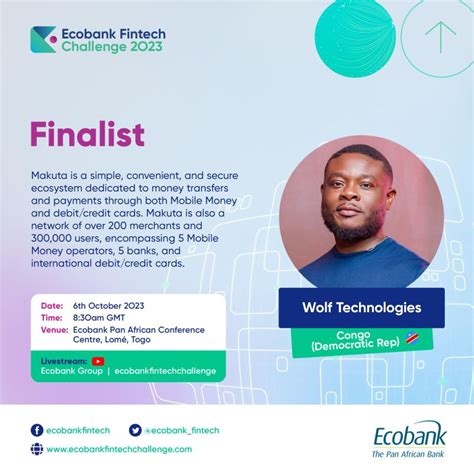 Ecobank Fintech Challenge 2023

Finalist

Makuta is a simple, convenient, and secure ecosystem dedicated to money transfers and payments through both Mobile Money and debit/credit cards. Makuta is also a network of over 200 merchants and 300,000 users, encompassing 5 Mobile Money operators, 5 banks, and international debit/credit cards.

Date: 6th October 2023
Time: 8:30am GMT
Venue: Ecobank Pan African Conference Centre, Lomé, Togo

Livestream:
Ecobank Group | ecobankfintechchallenge

Wolf Technologies

Congo (Democratic Rep)

ecobankfintech
@ecobank_fintech
www.ecobankfintechchallenge.com

Ecobank
The Pan African Bank